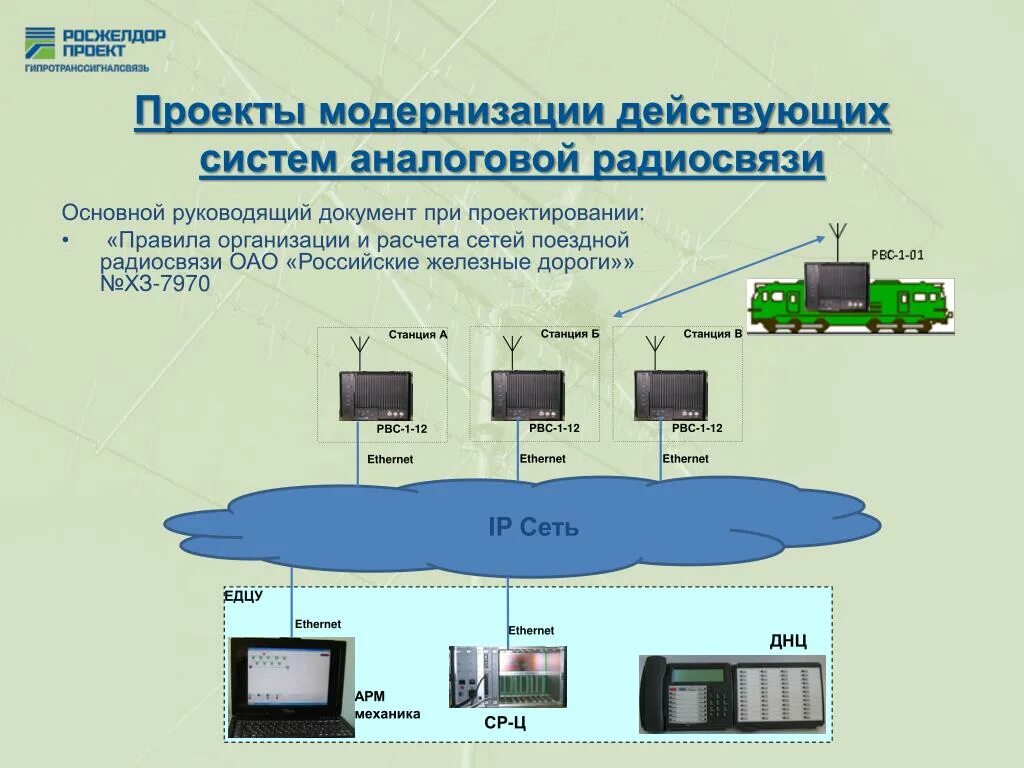 РОСЖЕЛДОР ПРОЕКТ
ГИПРОТРАНССИГНАЛСВЯЗЬ

Проекты модернизации действующих систем аналоговой радиосвязи

Основной руководящий документ при проектировании:

• «Правила организации и расчета сетей поездной радиосвязи ОАО «Российские железные дороги»» №ХЗ-7970

РВС-1-01

Станция А
РВС-1-12
Ethernet

Станция Б
РВС-1-12
Ethernet

Станция В
РВС-1-12
Ethernet

IP Сеть

ЕДЦУ
Ethernet
АРМ механика

Ethernet
СР-Ц

ДНЦ